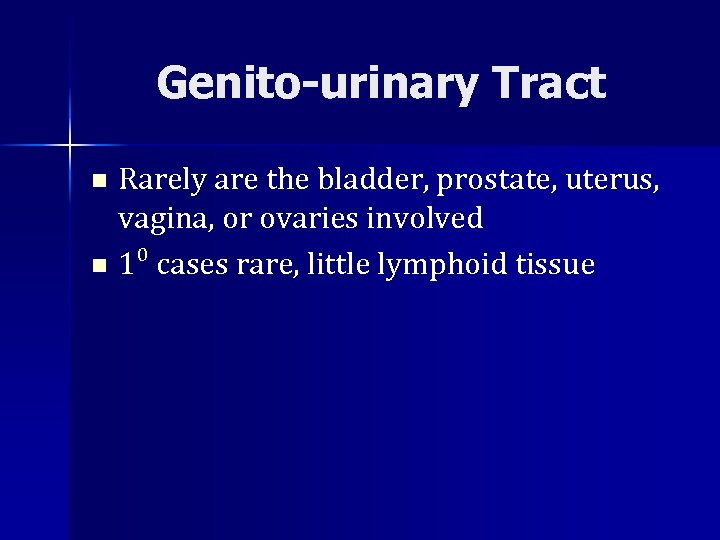 Genito-urinary Tract

- Rarely are the bladder, prostate, uterus, vagina, or ovaries involved
- $1^0$ cases rare, little lymphoid tissue